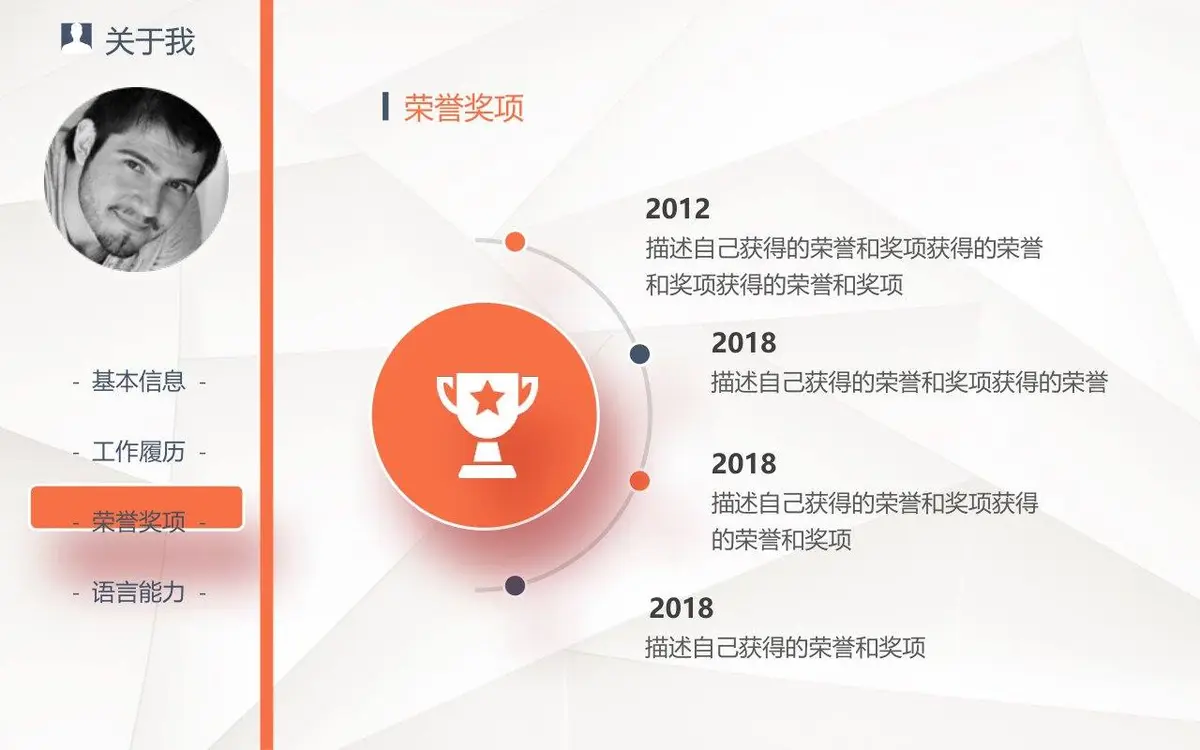 关于我

- 基本信息 -

- 工作履历 -

- 荣誉奖项 -

- 语言能力 -

荣誉奖项

2012
描述自己获得的荣誉和奖项获得的荣誉和奖项获得的荣誉和奖项

2018
描述自己获得的荣誉和奖项获得的荣誉

2018
描述自己获得的荣誉和奖项获得的荣誉和奖项

2018
描述自己获得的荣誉和奖项